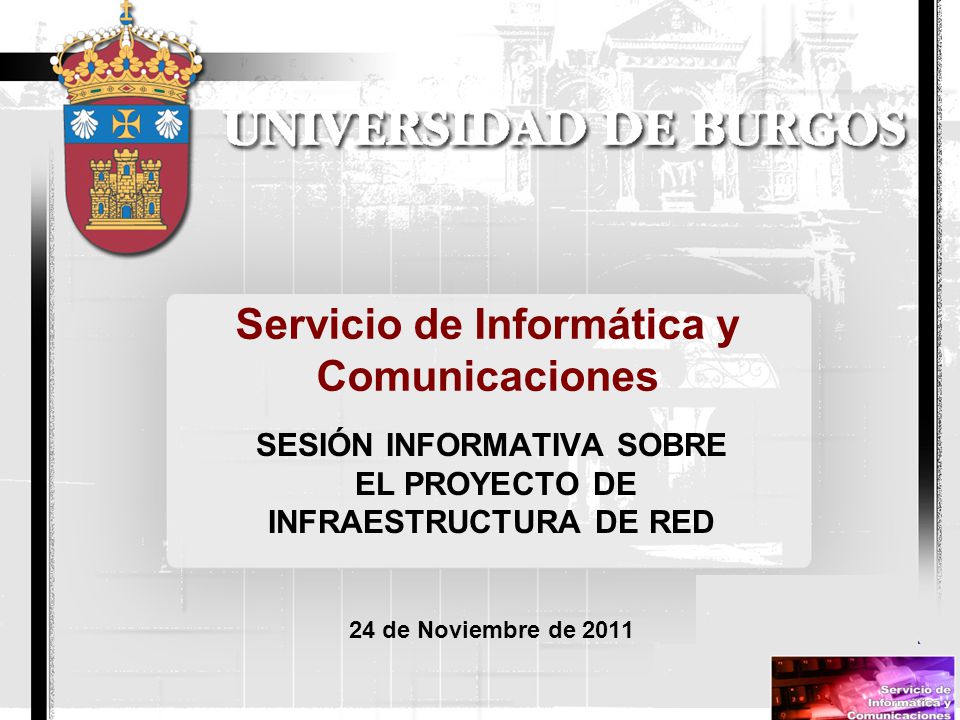 UNIVERSIDAD DE BURGOS

Servicio de Informática y Comunicaciones

SESIÓN INFORMATIVA SOBRE EL PROYECTO DE INFRAESTRUCTURA DE RED

24 de Noviembre de 2011

Servicio de Informática y Comunicaciones